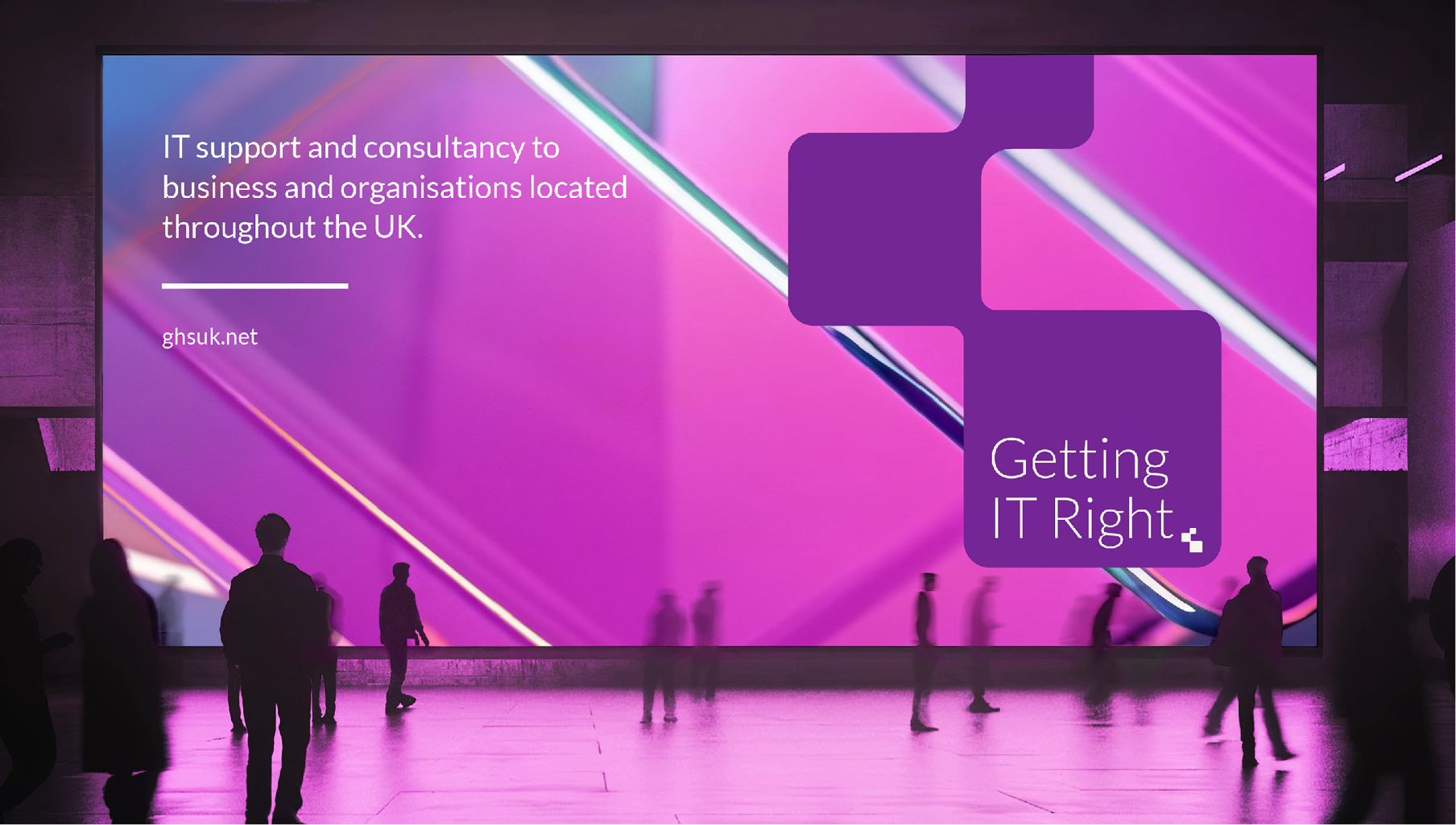 IT support and consultancy to business and organisations located throughout the UK.

ghsuk.net

Getting IT Right